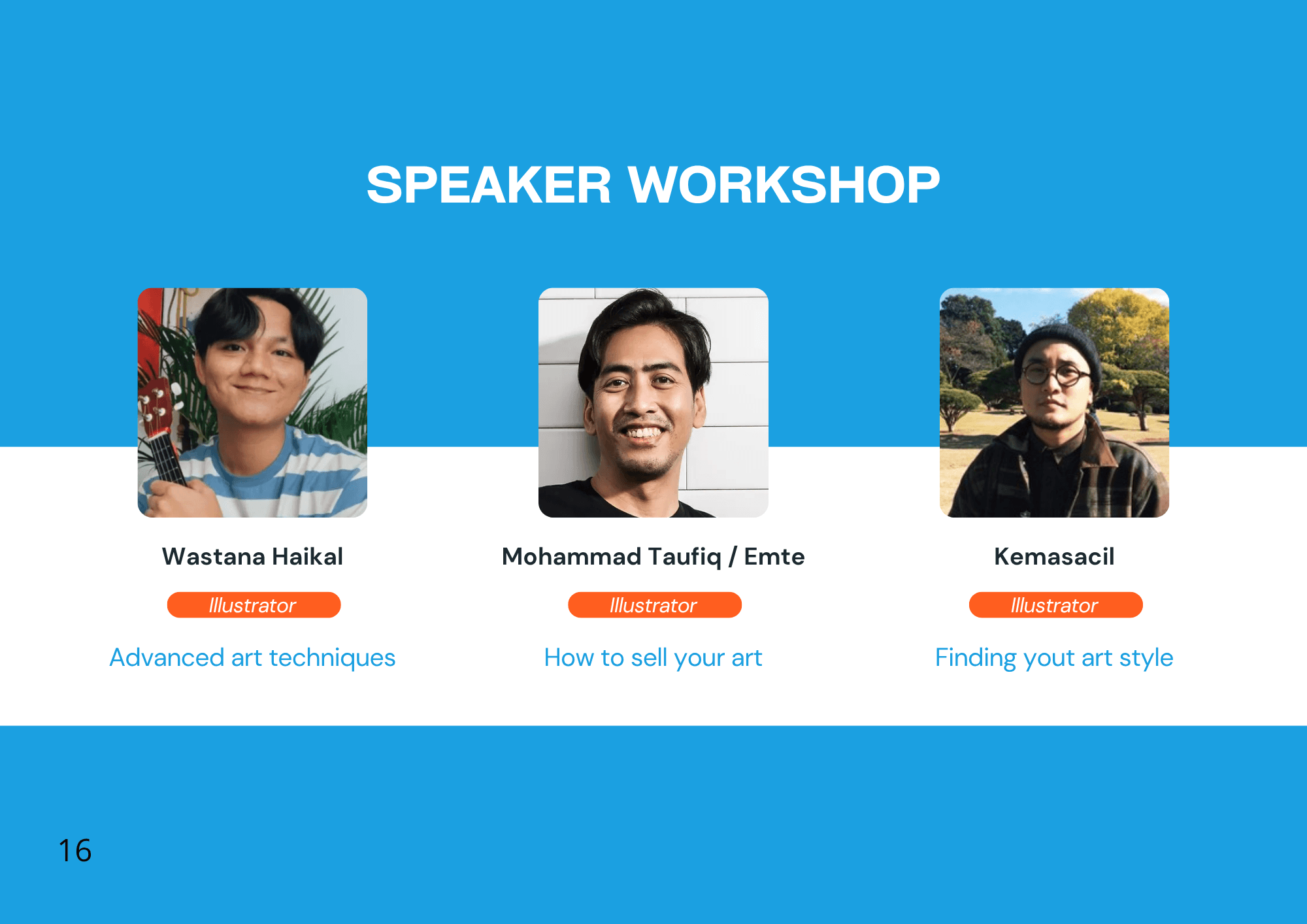 SPEAKER WORKSHOP

Wastana Haikal

Illustrator

Advanced art techniques

Mohammad Taufiq / Emte

Illustrator

How to sell your art

Kemasacil

Illustrator

Finding yout art style

16